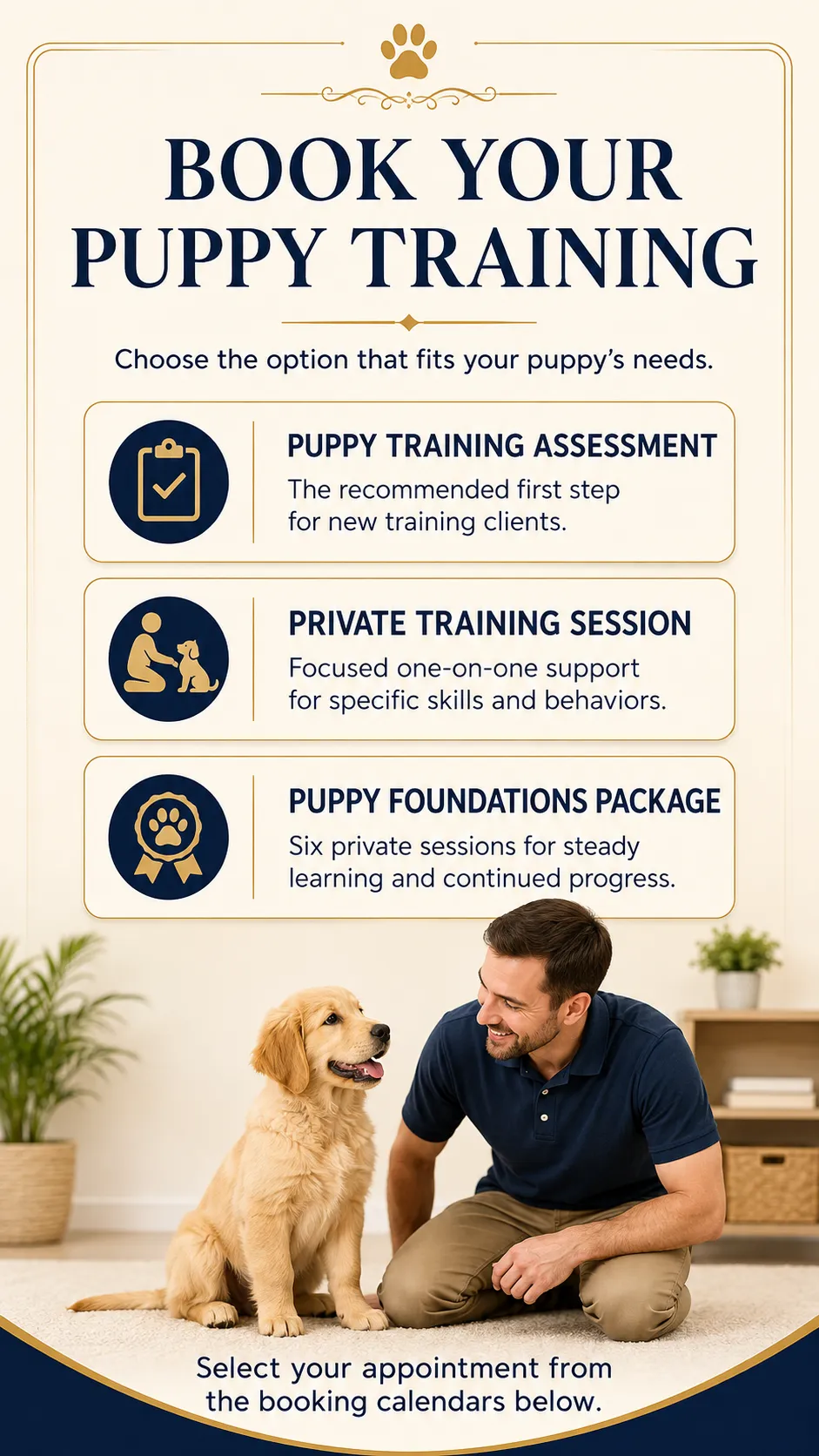 BOOK YOUR PUPPY TRAINING

Choose the option that fits your puppy's needs.

PUPPY TRAINING ASSESSMENT

The recommended first step for new training clients.

PRIVATE TRAINING SESSION

Focused one-on-one support for specific skills and behaviors.

PUPPY FOUNDATIONS PACKAGE

Six private sessions for steady learning and continued progress.

Select your appointment from the booking calendars below.